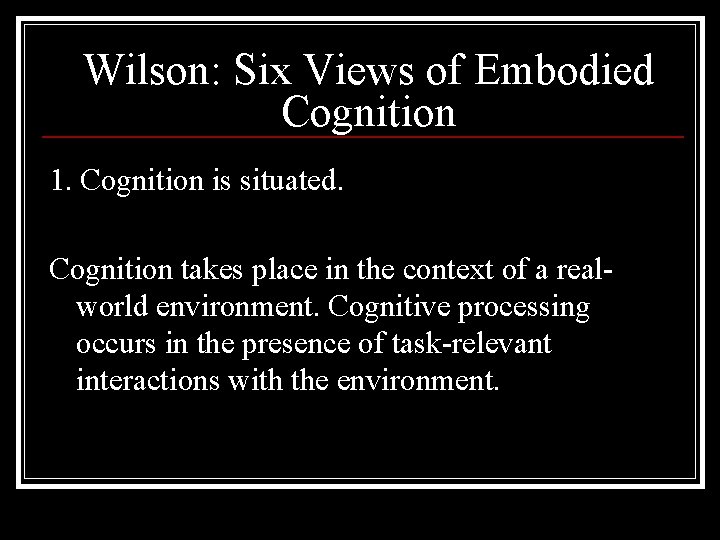 Wilson: Six Views of Embodied Cognition

1. Cognition is situated.

Cognition takes place in the context of a real-world environment. Cognitive processing occurs in the presence of task-relevant interactions with the environment.